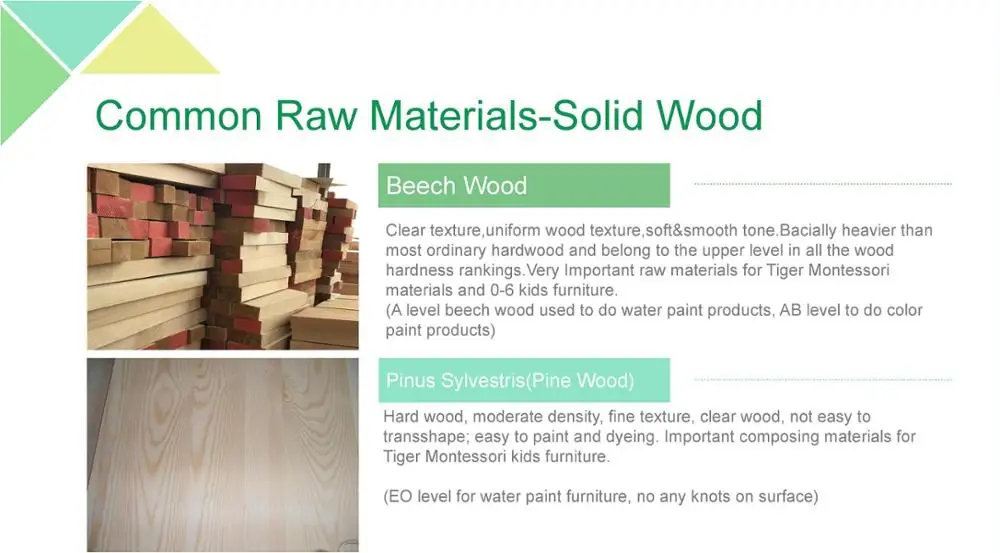 Common Raw Materials-Solid Wood

Beech Wood

Clear texture,uniform wood texture,soft&smooth tone.Bacially heavier than most ordinary hardwood and belong to the upper level in all the wood hardness rankings.Very Important raw materials for Tiger Montessori materials and 0-6 kids furniture.
(A level beech wood used to do water paint products, AB level to do color paint products)

Pinus Sylvestris(Pine Wood)

Hard wood, moderate density, fine texture, clear wood, not easy to transshape; easy to paint and dyeing. Important composing materials for Tiger Montessori kids furniture.

(EO level for water paint furniture, no any knots on surface)